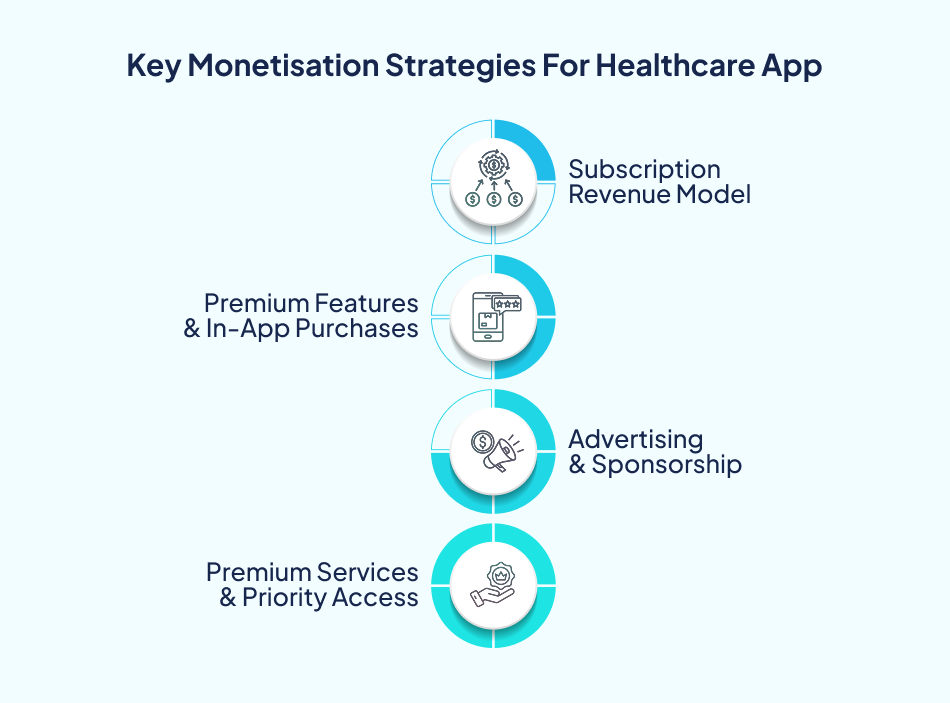 Key Monetisation Strategies For Healthcare App

Subscription Revenue Model

Premium Features & In-App Purchases

Advertising & Sponsorship

Premium Services & Priority Access